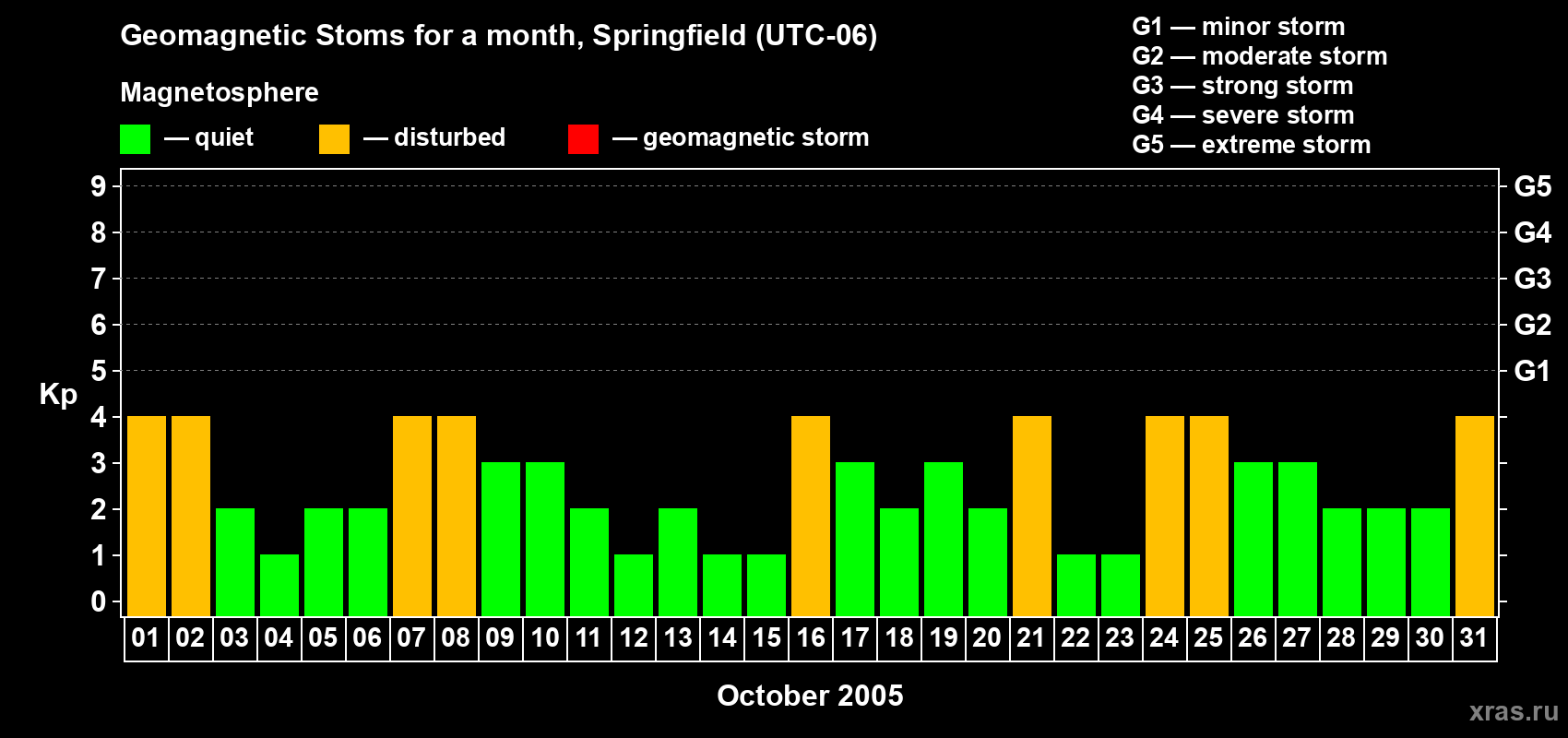 Geomagnetic Stoms for a month, Springfield (UTC-06)

Magnetosphere

— quiet — disturbed — geomagnetic storm

G1 — minor storm
G2 — moderate storm
G3 — strong storm
G4 — severe storm
G5 — extreme storm

Kp

9
8
7
6
5
4
3
2
1
0

G5
G4
G3
G2
G1

01 02 03 04 05 06 07 08 09 10 11 12 13 14 15 16 17 18 19 20 21 22 23 24 25 26 27 28 29 30 31

October 2005

xras.ru